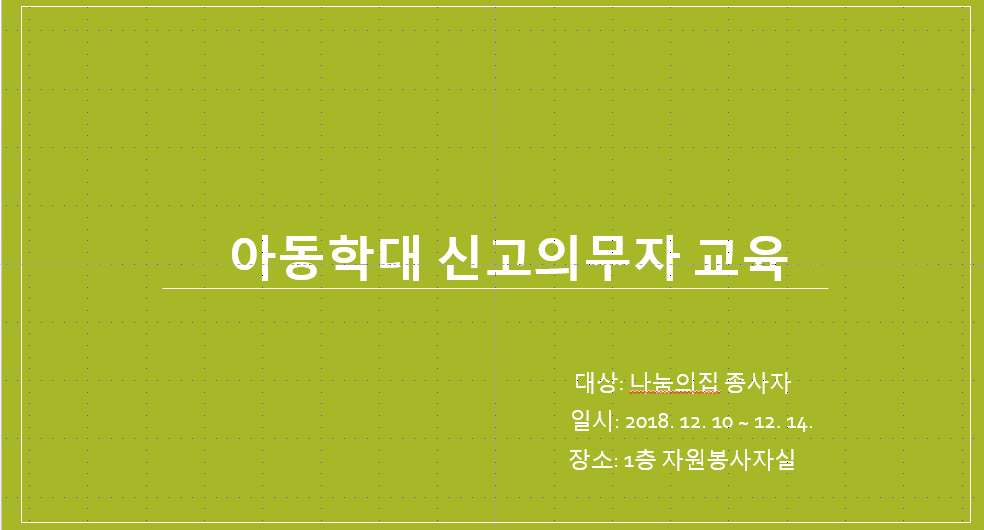 아동학대 신고의무자 교육

대상: 나눔의집 종사자
일시: 2018. 12. 10 ~ 12. 14.
장소: 1층 자원봉사자실